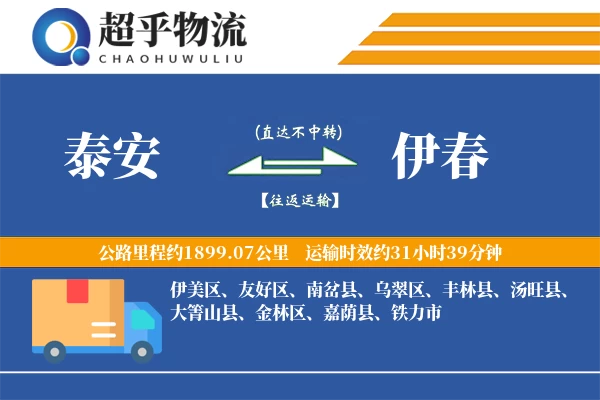 超乎物流
CHAOHUWULIU

泰安

(直达不中转)

【往返运输】

伊春

公路里程约1899.07公里 运输时效约31小时39分钟

伊美区、友好区、南岔县、乌翠区、丰林县、汤旺县、大箐山县、金林区、嘉荫县、铁力市